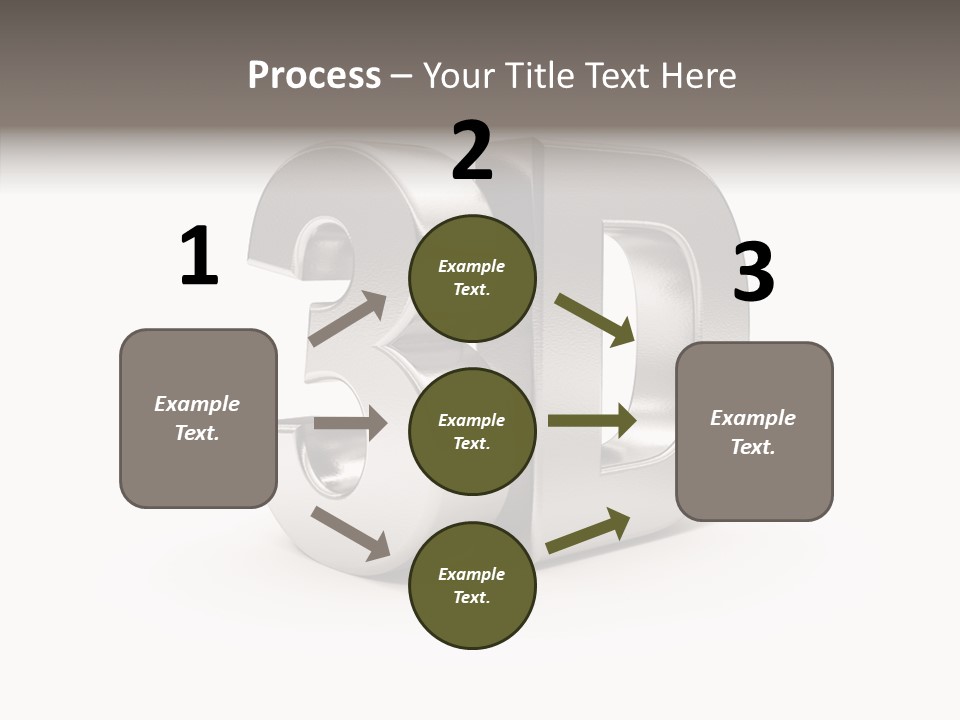 Process – Your Title Text Here

1

Example Text.

2

Example Text.

Example Text.

Example Text.

3

Example Text.